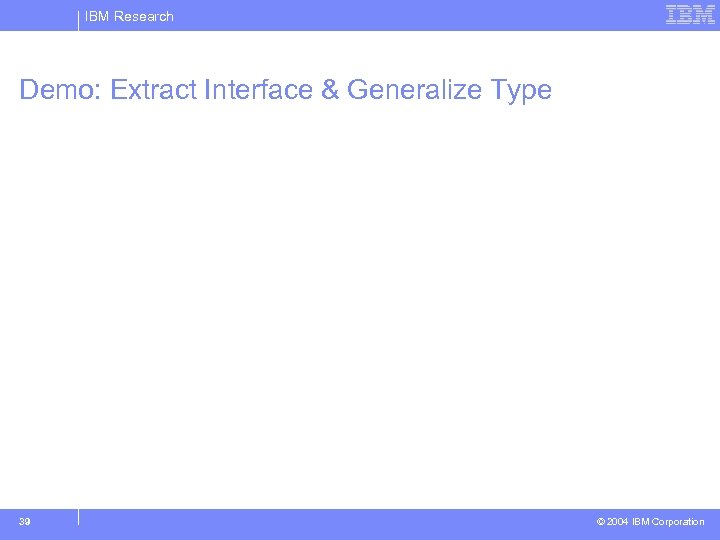 IBM Research

IBM

Demo: Extract Interface & Generalize Type

39

© 2004 IBM Corporation